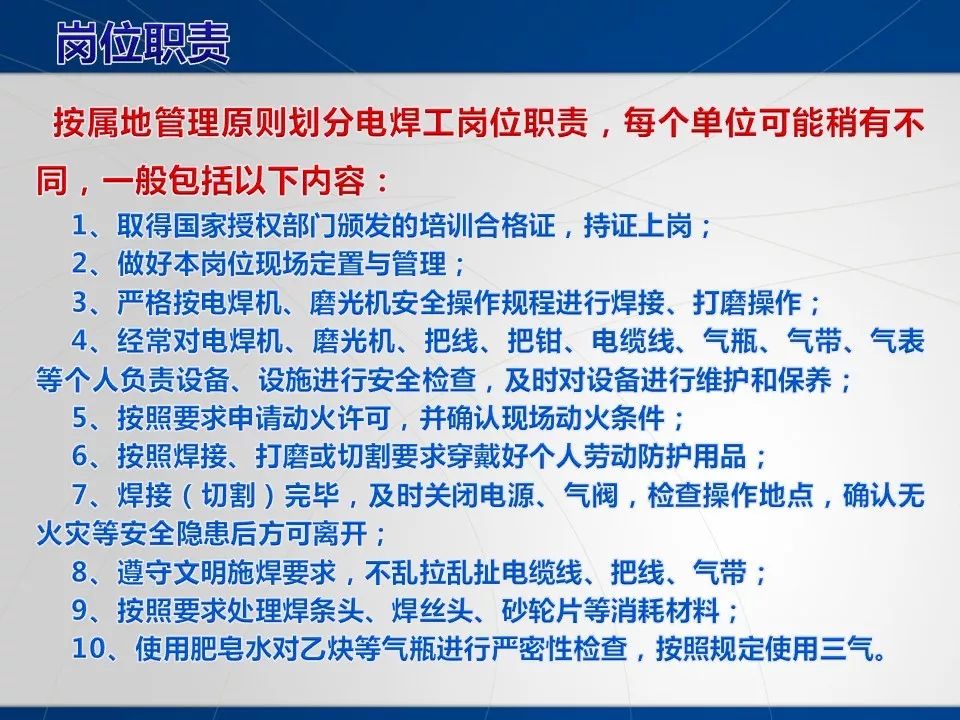 岗位职责

按属地管理原则划分电焊工岗位职责，每个单位可能稍有不同，一般包括以下内容：

1、取得国家授权部门颁发的培训合格证，持证上岗；

2、做好本岗位现场定置与管理；

3、严格按电焊机、磨光机安全操作规程进行焊接、打磨操作；

4、经常对电焊机、磨光机、把线、把钳、电缆线、气瓶、气带、气表等个人负责设备、设施进行安全检查，及时对设备进行维护和保养；

5、按照要求申请动火许可，并确认现场动火条件；

6、按照焊接、打磨或切割要求穿戴好个人劳动防护用品；

7、焊接（切割）完毕，及时关闭电源、气阀，检查操作地点，确认无火灾等安全隐患后方可离开；

8、遵守文明施焊要求，不乱拉乱扯电缆线、把线、气带；

9、按照要求处理焊条头、焊丝头、砂轮片等消耗材料；

10、使用肥皂水对乙炔等气瓶进行严密性检查，按照规定使用三气。